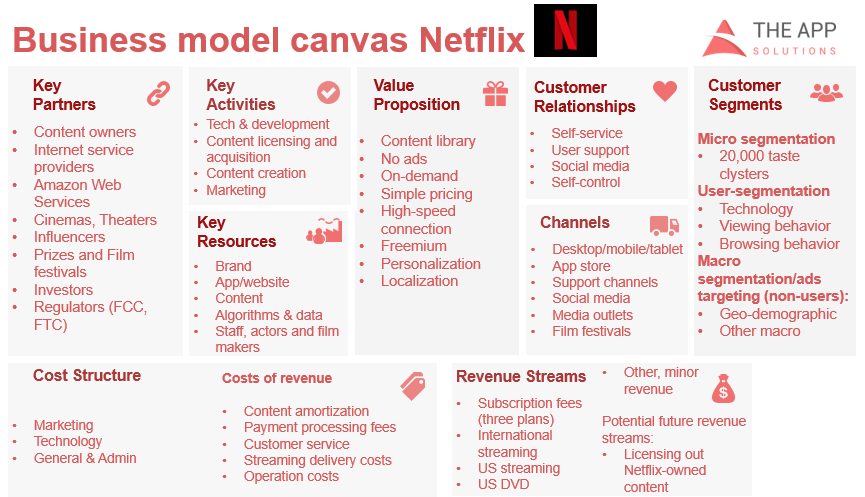 Business model canvas Netflix

N

THE APP
SOLUTIONS

Key Partners

- Content owners
- Internet service providers
- Amazon Web Services
- Cinemas, Theaters
- Influencers
- Prizes and Film festivals
- Investors
- Regulators (FCC, FTC)

Key Activities

- Tech & development
- Content licensing and acquisition
- Content creation
- Marketing

Key Resources

- Brand
- App/website
- Content
- Algorithms & data
- Staff, actors and film makers

Value Proposition

- Content library
- No ads
- On-demand
- Simple pricing
- High-speed connection
- Freemium
- Personalization
- Localization

Customer Relationships

- Self-service
- User support
- Social media
- Self-control

Channels

- Desktop/mobile/tablet
- App store
- Support channels
- Social media
- Media outlets
- Film festivals

Customer Segments

Micro segmentation
- 20,000 taste clysters
User-segmentation
- Technology
- Viewing behavior
- Browsing behavior
Macro segmentation/ads targeting (non-users):
- Geo-demographic
- Other macro

Cost Structure

- Marketing
- Technology
- General & Admin

Costs of revenue

- Content amortization
- Payment processing fees
- Customer service
- Streaming delivery costs
- Operation costs

Revenue Streams

- Subscription fees (three plans)
- International streaming
- US streaming
- US DVD
- Other, minor revenue

Potential future revenue streams:
- Licensing out Netflix-owned content